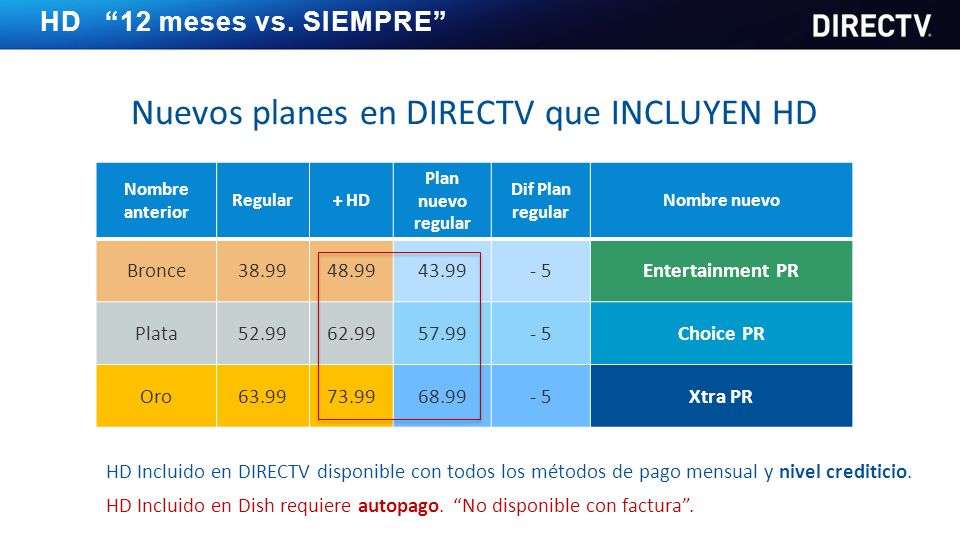 HD “12 meses vs. SIEMPRE”

DIRECTV.

Nuevos planes en DIRECTV que INCLUYEN HD

| Nombre anterior | Regular | + HD | Plan nuevo regular | Dif Plan regular | Nombre nuevo |
|---|---|---|---|---|---|
| Bronce | 38.99 | 48.99 | 43.99 | - 5 | Entertainment PR |
| Plata | 52.99 | 62.99 | 57.99 | - 5 | Choice PR |
| Oro | 63.99 | 73.99 | 68.99 | - 5 | Xtra PR |

HD Incluido en DIRECTV disponible con todos los métodos de pago mensual y nivel crediticio.

HD Incluido en Dish requiere autopago. “No disponible con factura”.